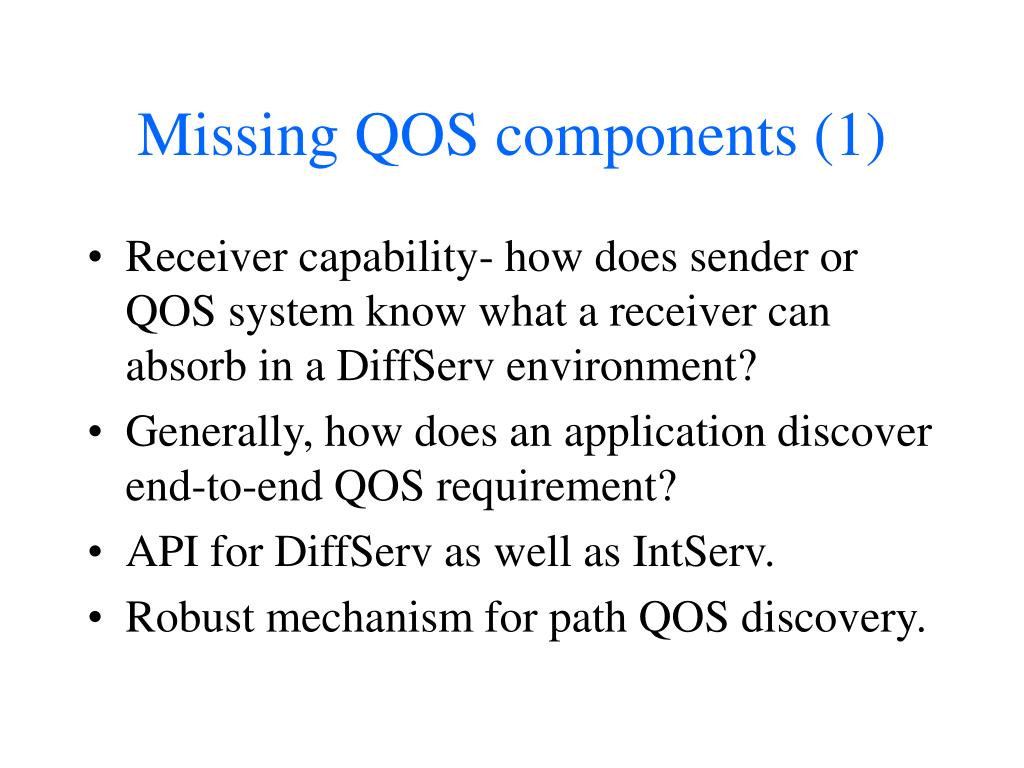 Missing QOS components (1)

• Receiver capability- how does sender or QOS system know what a receiver can absorb in a DiffServ environment?
• Generally, how does an application discover end-to-end QOS requirement?
• API for DiffServ as well as IntServ.
• Robust mechanism for path QOS discovery.